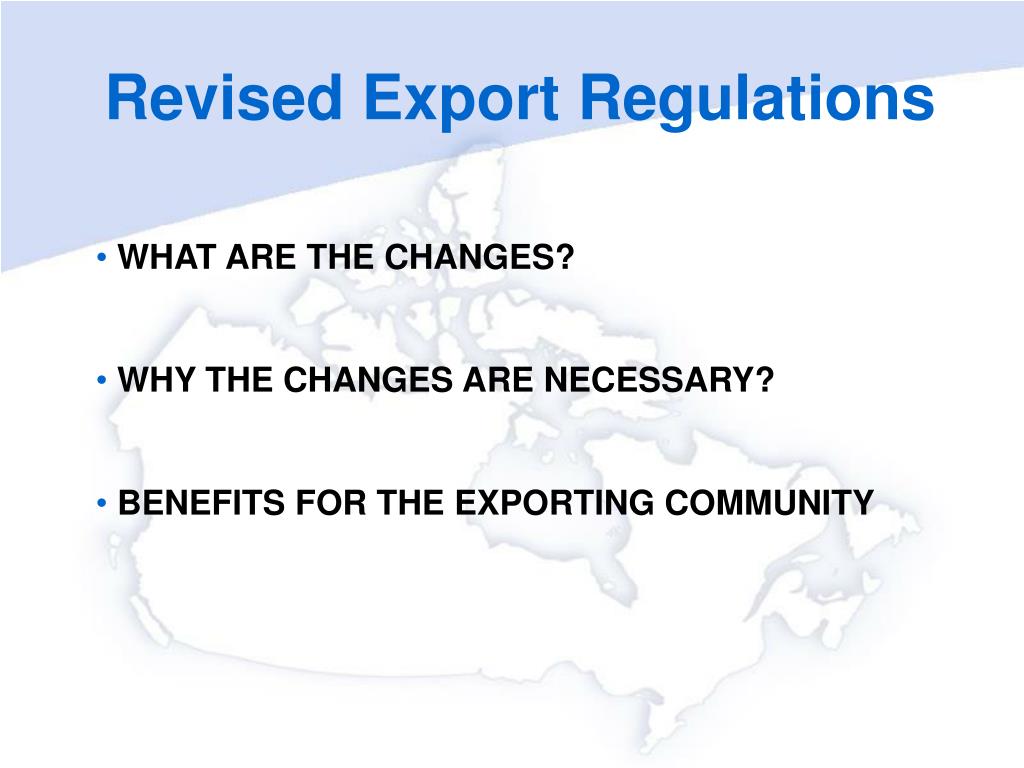 Revised Export Regulations

• WHAT ARE THE CHANGES?

• WHY THE CHANGES ARE NECESSARY?

• BENEFITS FOR THE EXPORTING COMMUNITY